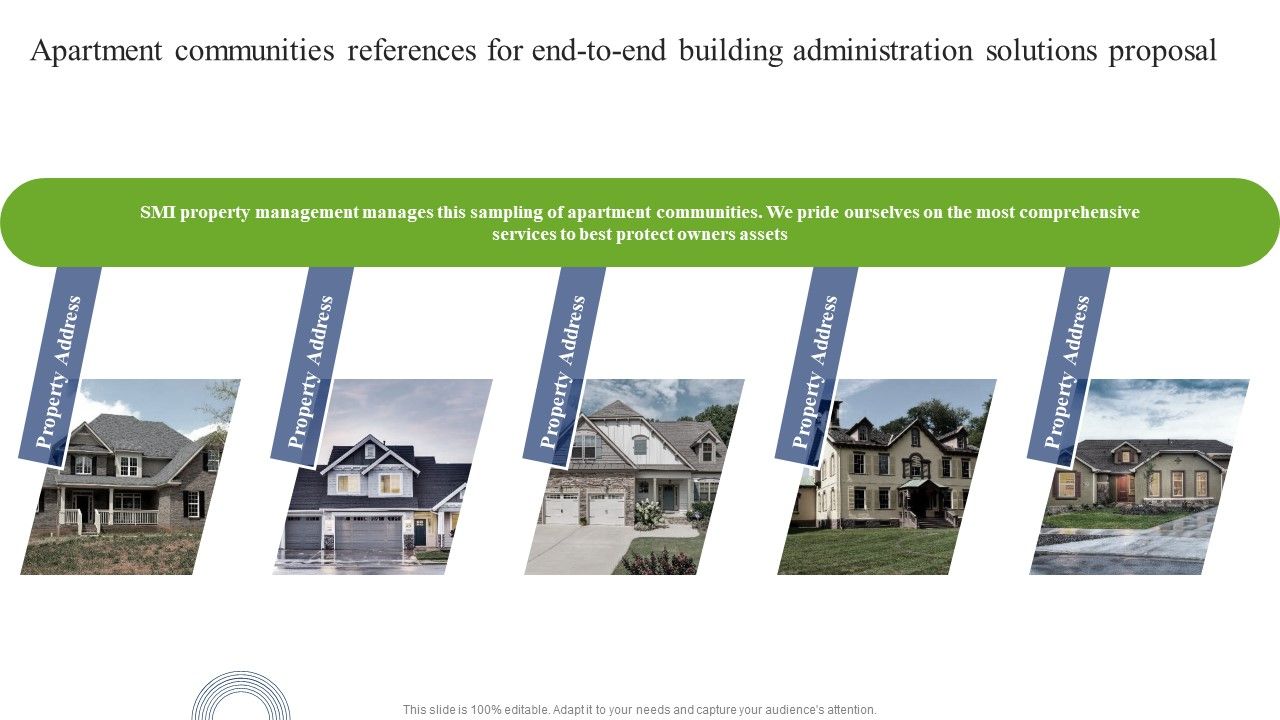 Apartment communities references for end-to-end building administration solutions proposal

SMI property management manages this sampling of apartment communities. We pride ourselves on the most comprehensive services to best protect owners assets

Property Address

Property Address

Property Address

Property Address

Property Address

This slide is 100% editable. Adapt it to your needs and capture your audience's attention.